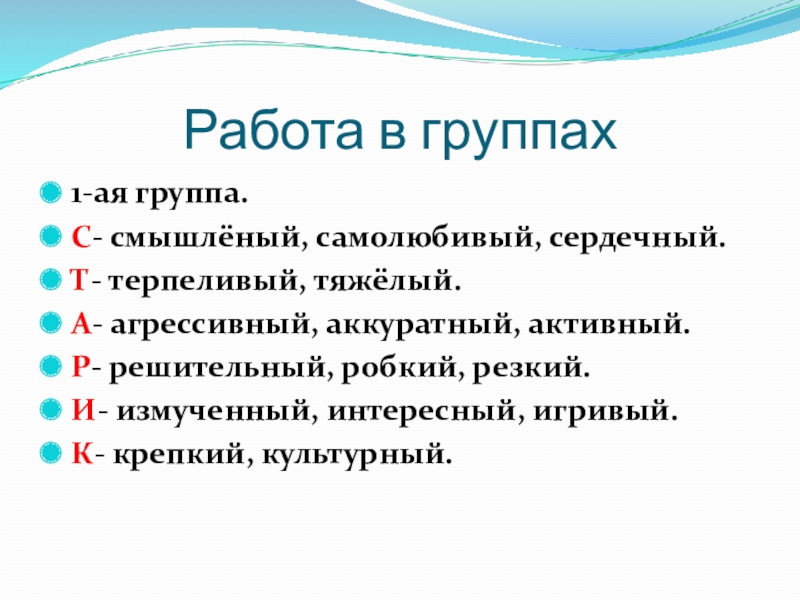 Работа в группах

1-ая группа.

С- смышлёный, самолюбивый, сердечный.

Т- терпеливый, тяжёлый.

А- агрессивный, аккуратный, активный.

Р- решительный, робкий, резкий.

И- измученный, интересный, игривый.

К- крепкий, культурный.